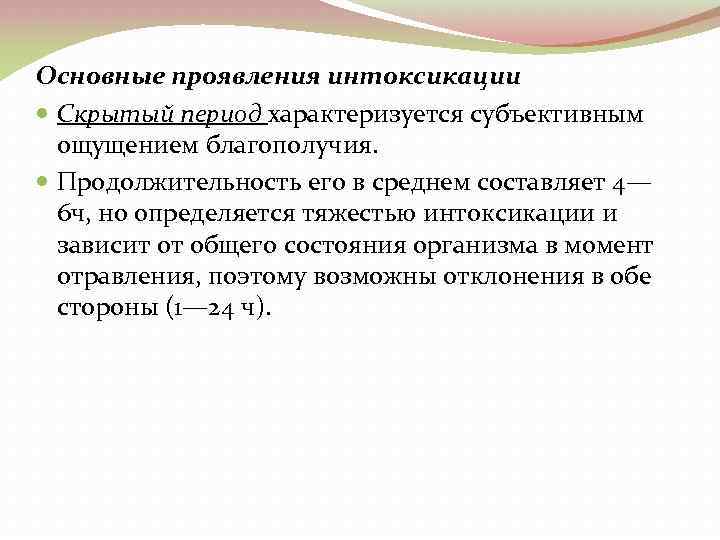 Основные проявления интоксикации

Скрытый период характеризуется субъективным ощущением благополучия.

Продолжительность его в среднем составляет 4—6ч, но определяется тяжестью интоксикации и зависит от общего состояния организма в момент отравления, поэтому возможны отклонения в обе стороны (1—24 ч).